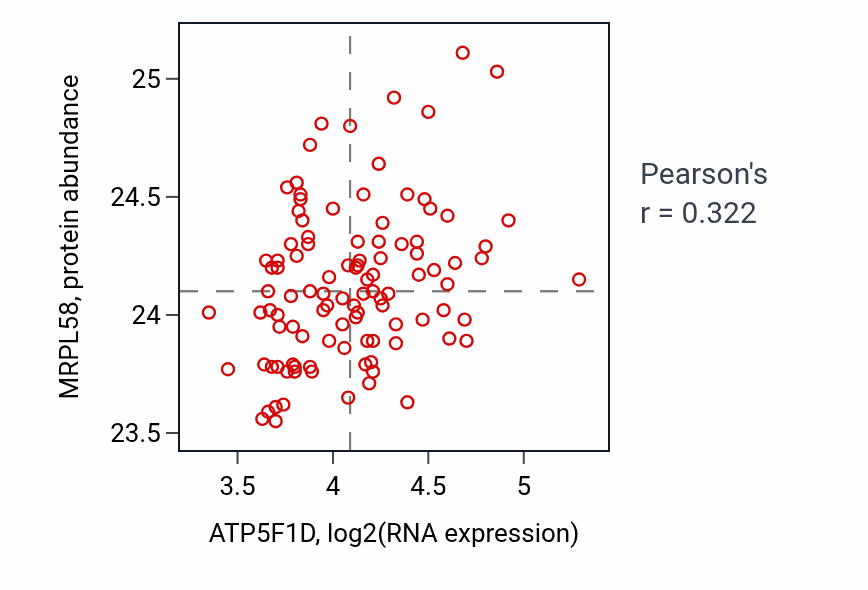 MRPL58, protein abundance

25

24.5

24

23.5

3.5

4

4.5

5

ATP5F1D, log2(RNA expression)

Pearson's
r = 0.322